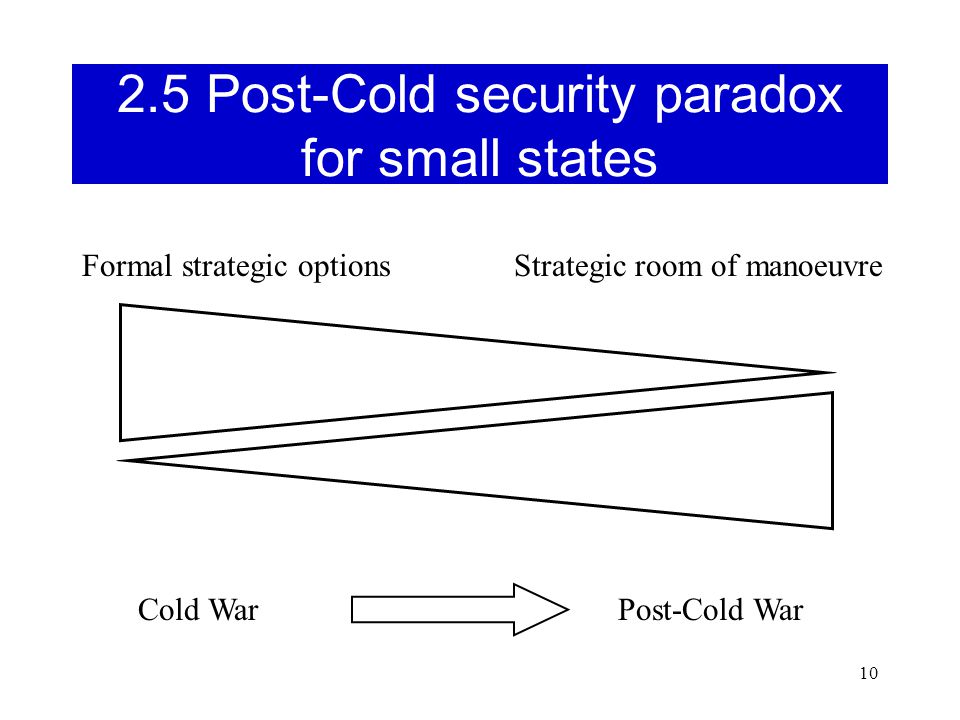 2.5 Post-Cold security paradox for small states

Formal strategic options

Strategic room of manoeuvre

Cold War

Post-Cold War

10